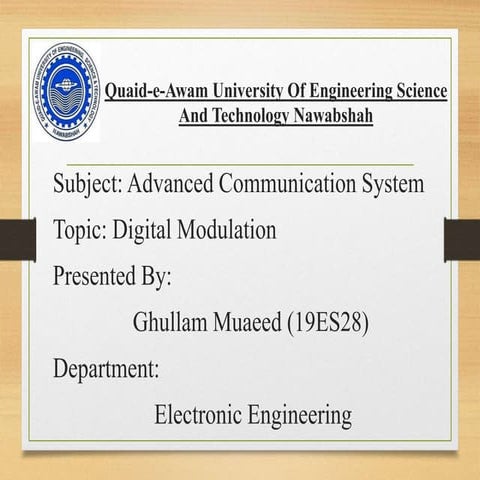 QUAID-E-AWAM UNIVERSITY OF ENGINEERING, SCIENCE & TECHNOLOGY NAWABSHAH

Quaid-e-Awam University Of Engineering Science And Technology Nawabshah

Subject: Advanced Communication System

Topic: Digital Modulation

Presented By:

Ghullam Muaeed (19ES28)

Department:

Electronic Engineering